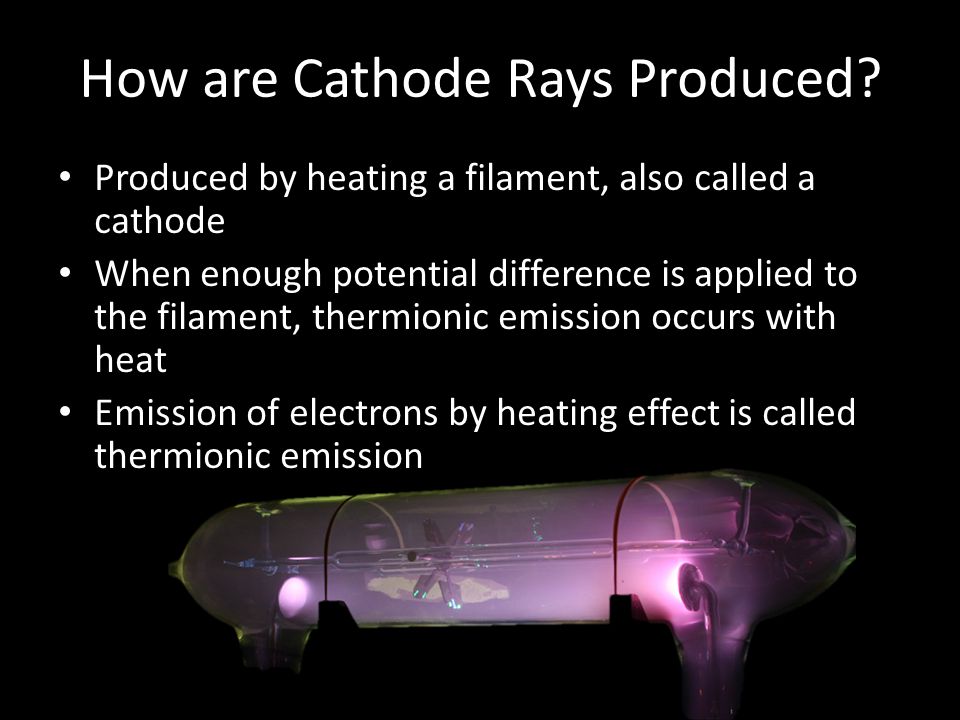 How are Cathode Rays Produced?

• Produced by heating a filament, also called a cathode
• When enough potential difference is applied to the filament, thermionic emission occurs with heat
• Emission of electrons by heating effect is called thermionic emission